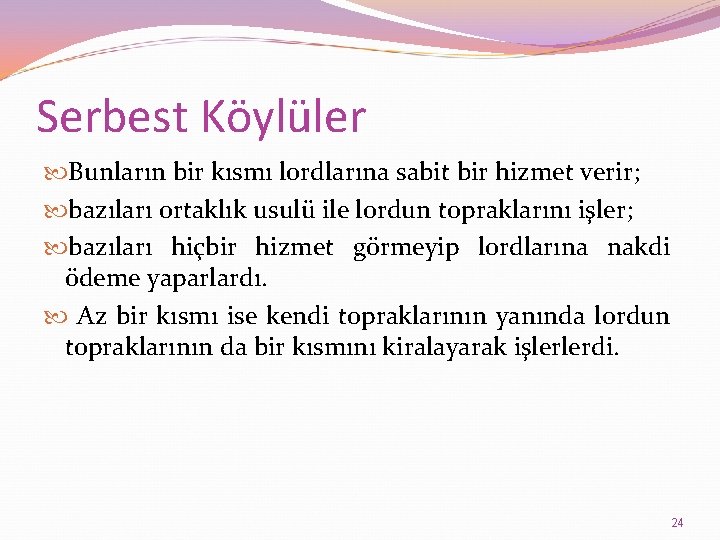 Serbest Köylüler

Bunların bir kısmı lordlarına sabit bir hizmet verir;

bazıları ortaklık usulü ile lordun topraklarını işler;

bazıları hiçbir hizmet görmeyip lordlarına nakdi ödeme yaparlardı.

Az bir kısmı ise kendi topraklarının yanında lordun topraklarının da bir kısmını kiralayarak işlerlerdi.

24